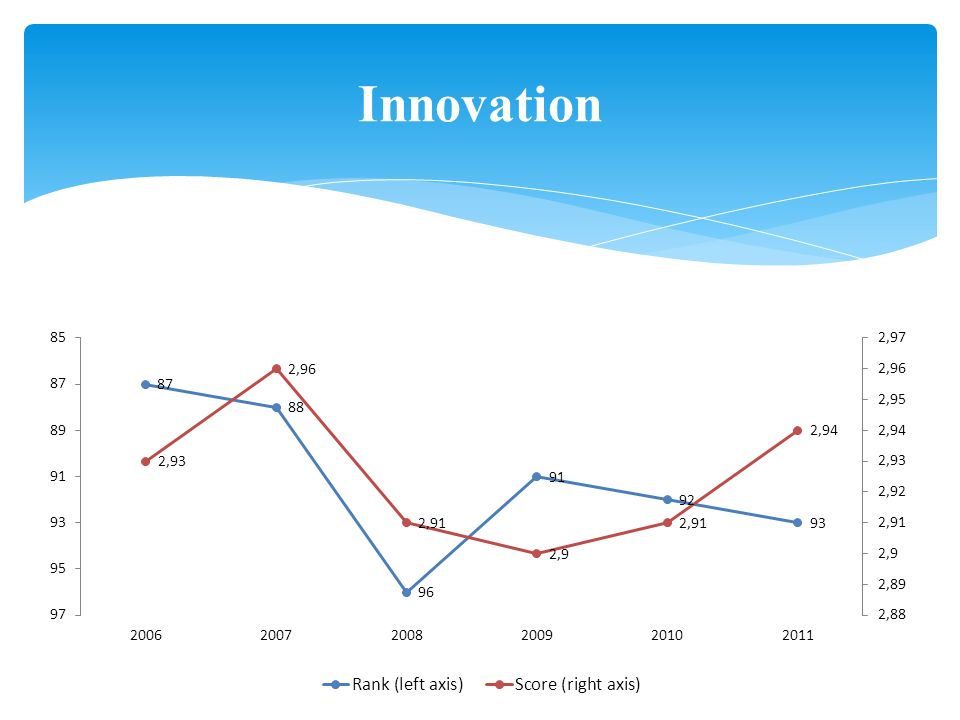 Innovation

85
87
89
91
93
95
97

2,97
2,96
2,95
2,94
2,93
2,92
2,91
2,9
2,89
2,88

87
88
96
91
92
93

2,93
2,96
2,91
2,9
2,91
2,94

2006
2007
2008
2009
2010
2011

Rank (left axis)
Score (right axis)